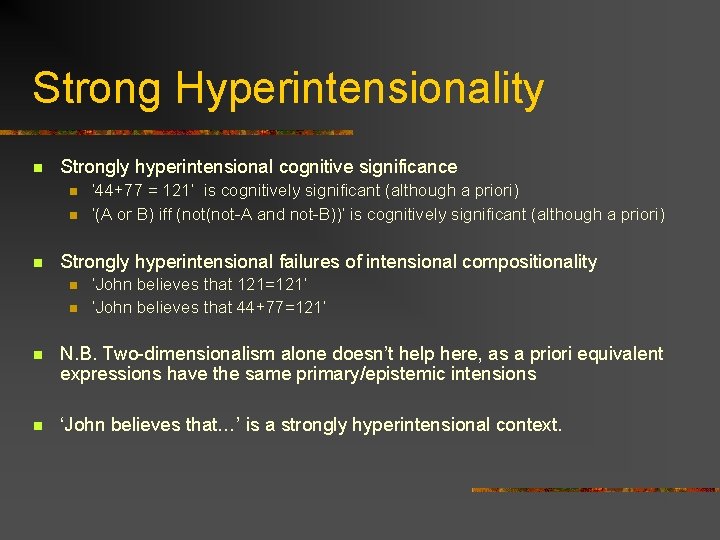 Strong Hyperintensionality

Strongly hyperintensional cognitive significance

'44+77 = 121' is cognitively significant (although a priori)

'(A or B) iff (not(not-A and not-B))' is cognitively significant (although a priori)

Strongly hyperintensional failures of intensional compositionality

'John believes that 121=121'

'John believes that 44+77=121'

N.B. Two-dimensionalism alone doesn't help here, as a priori equivalent expressions have the same primary/epistemic intensions

'John believes that…' is a strongly hyperintensional context.